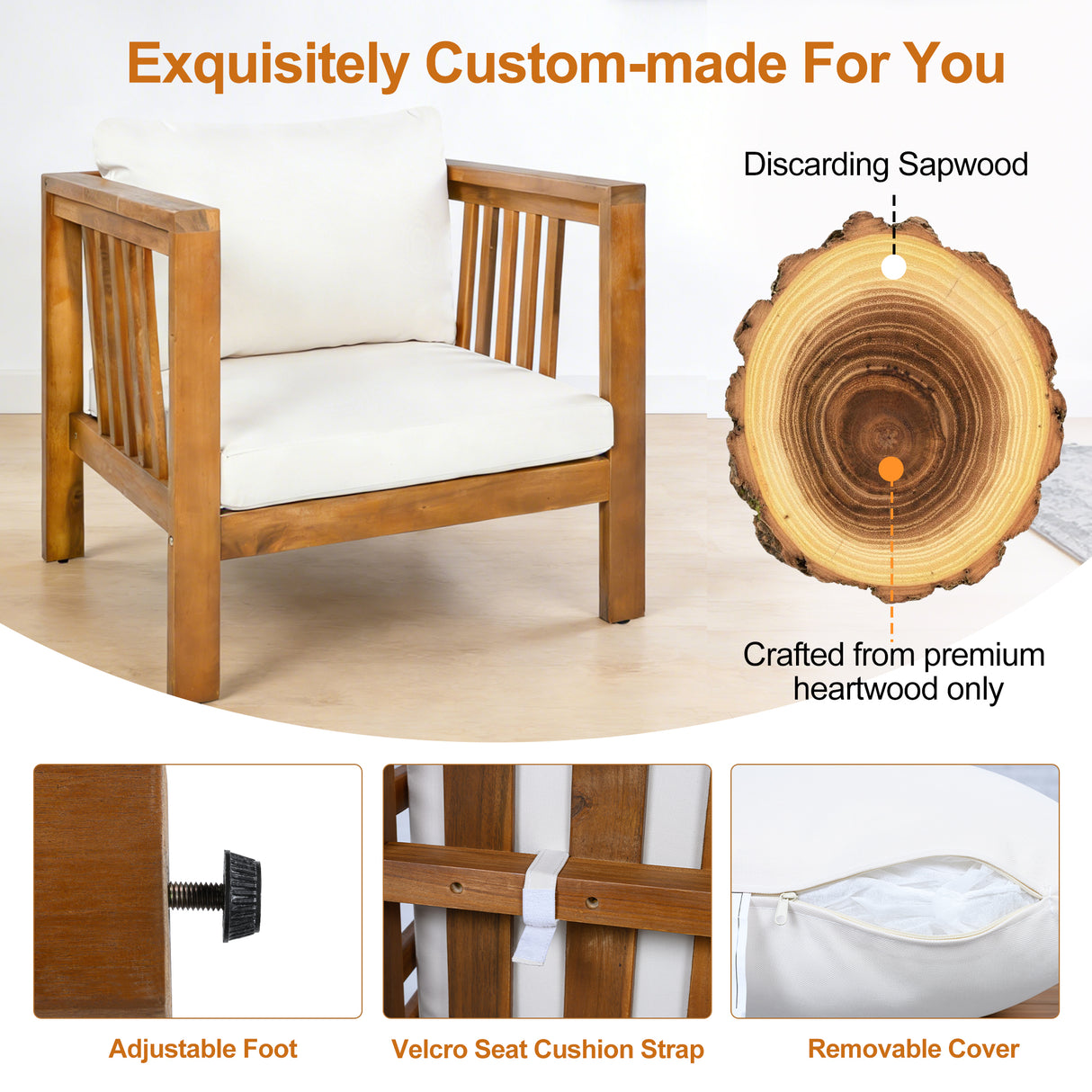 Exquisitely Custom-made For You

Discarding Sapwood

Crafted from premium heartwood only

Adjustable Foot

Velcro Seat Cushion Strap

Removable Cover